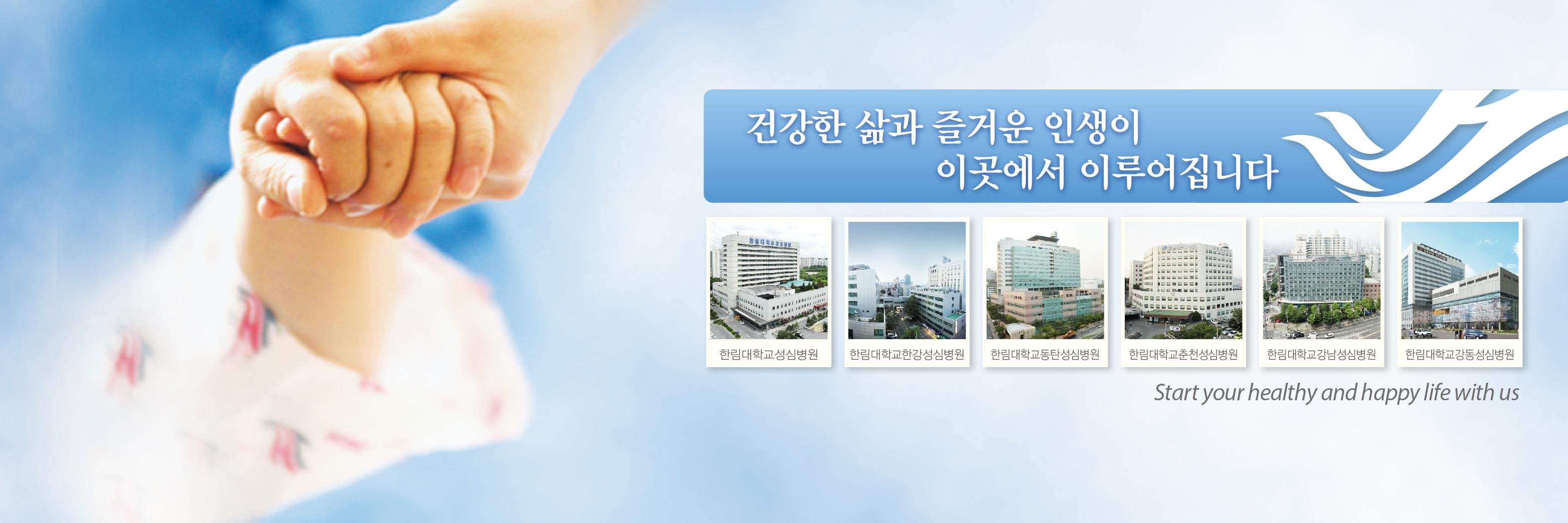 건강한 삶과 즐거운 인생이
이곳에서 이루어집니다

한림대학교성심병원

한림대학교한강성심병원

한림대학교동탄성심병원

한림대학교춘천성심병원

한림대학교강남성심병원

한림대학교강동성심병원

Start your healthy and happy life with us